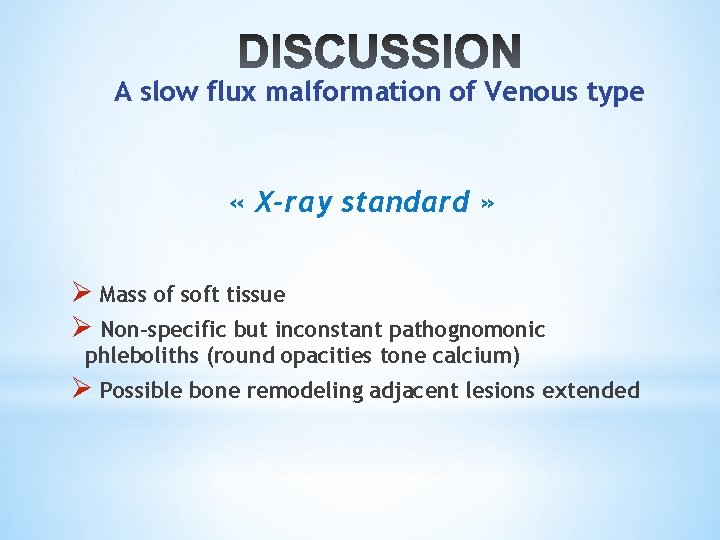 DISCUSSION

A slow flux malformation of Venous type

« X-ray standard »

➢ Mass of soft tissue

➢ Non-specific but inconstant pathognomonic phleboliths (round opacities tone calcium)

➢ Possible bone remodeling adjacent lesions extended